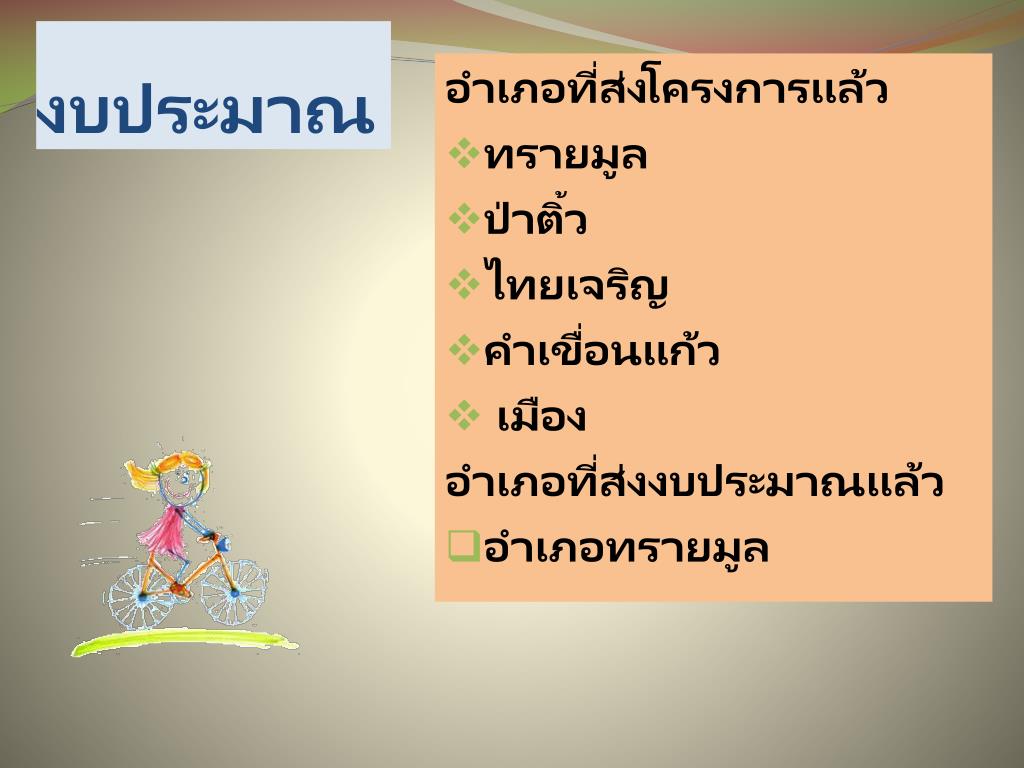 งบประมาณ

อำเภอที่ส่งโครงการแล้ว

❖ทรายมูล

❖ป่าติ้ว

❖ไทยเจริญ

❖คำเขื่อนแก้ว

❖ เมือง

อำเภอที่ส่งงบประมาณแล้ว

❑อำเภอทรายมูล